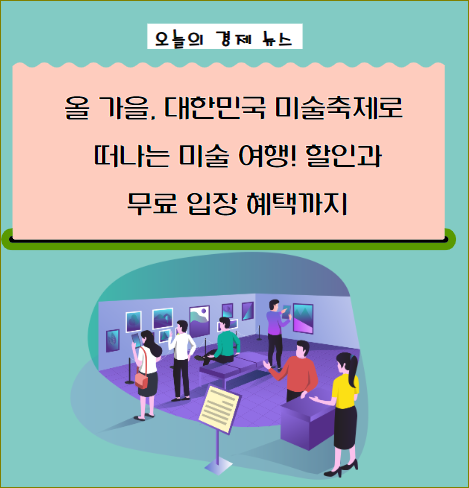 오늘의 경제 뉴스

올 가을, 대한민국 미술축제로 떠나는 미술 여행! 할인과 무료 입장 혜택까지